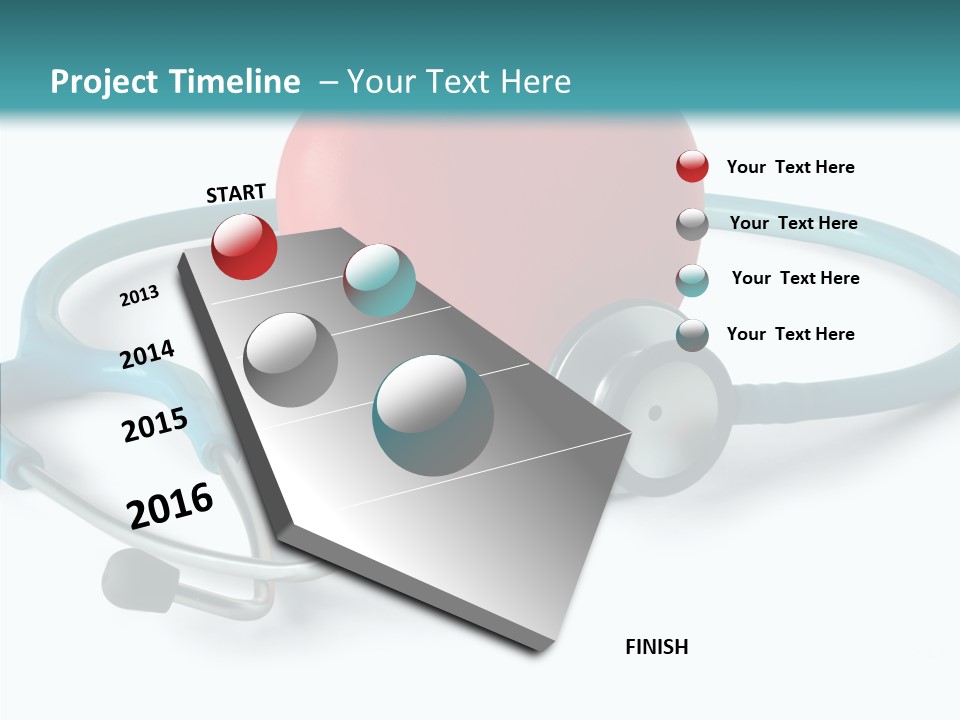 Project Timeline – Your Text Here

START

2013

2014

2015

2016

Your Text Here

Your Text Here

Your Text Here

Your Text Here

FINISH